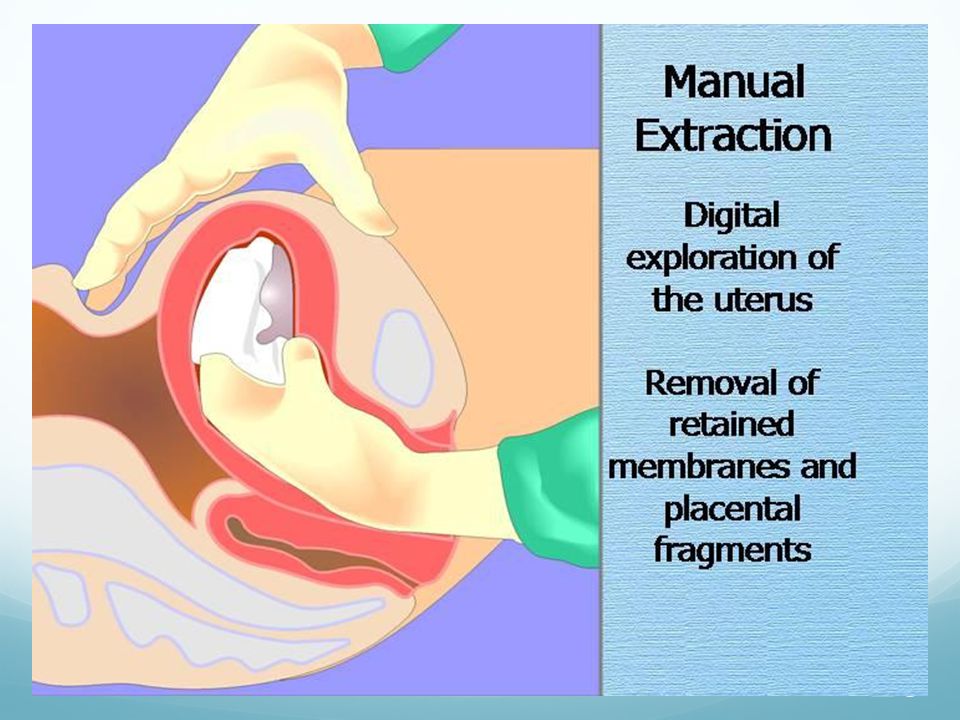 Manual Extraction

Digital exploration of the uterus

Removal of retained membranes and placental fragments